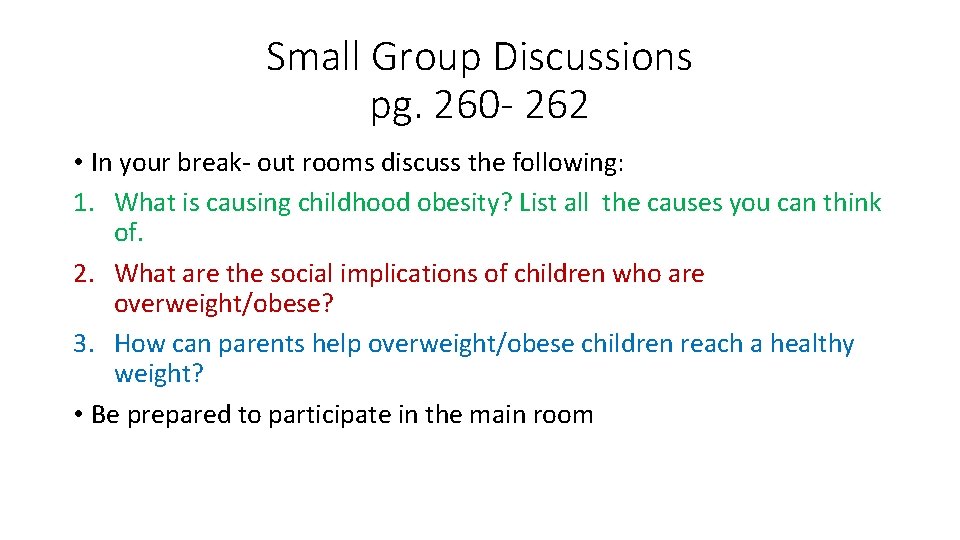 Small Group Discussions
pg. 260- 262

• In your break- out rooms discuss the following:
1. What is causing childhood obesity? List all the causes you can think of.
2. What are the social implications of children who are overweight/obese?
3. How can parents help overweight/obese children reach a healthy weight?
• Be prepared to participate in the main room